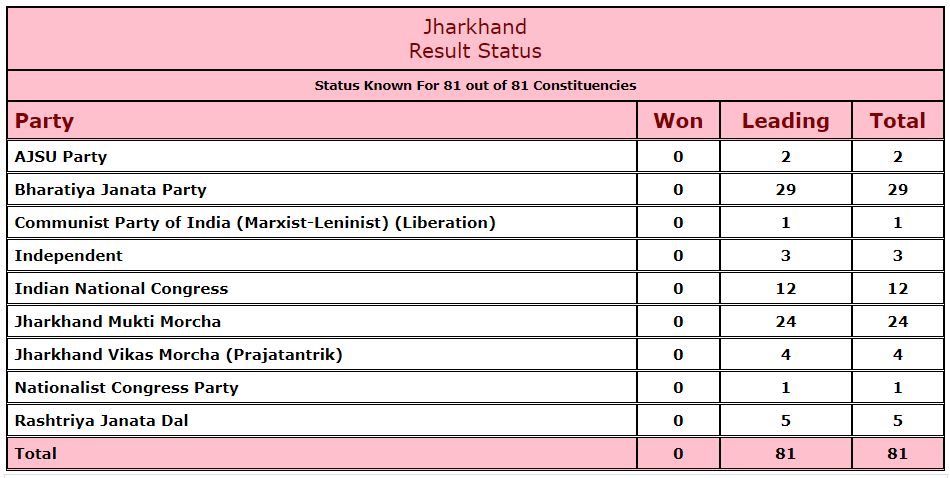 Jharkhand
Result Status

Status Known For 81 out of 81 Constituencies

| Party | Won | Leading | Total |
|---|---|---|---|
| AJSU Party | 0 | 2 | 2 |
| Bharatiya Janata Party | 0 | 29 | 29 |
| Communist Party of India (Marxist-Leninist) (Liberation) | 0 | 1 | 1 |
| Independent | 0 | 3 | 3 |
| Indian National Congress | 0 | 12 | 12 |
| Jharkhand Mukti Morcha | 0 | 24 | 24 |
| Jharkhand Vikas Morcha (Prajatantrik) | 0 | 4 | 4 |
| Nationalist Congress Party | 0 | 1 | 1 |
| Rashtriya Janata Dal | 0 | 5 | 5 |
| Total | 0 | 81 | 81 |